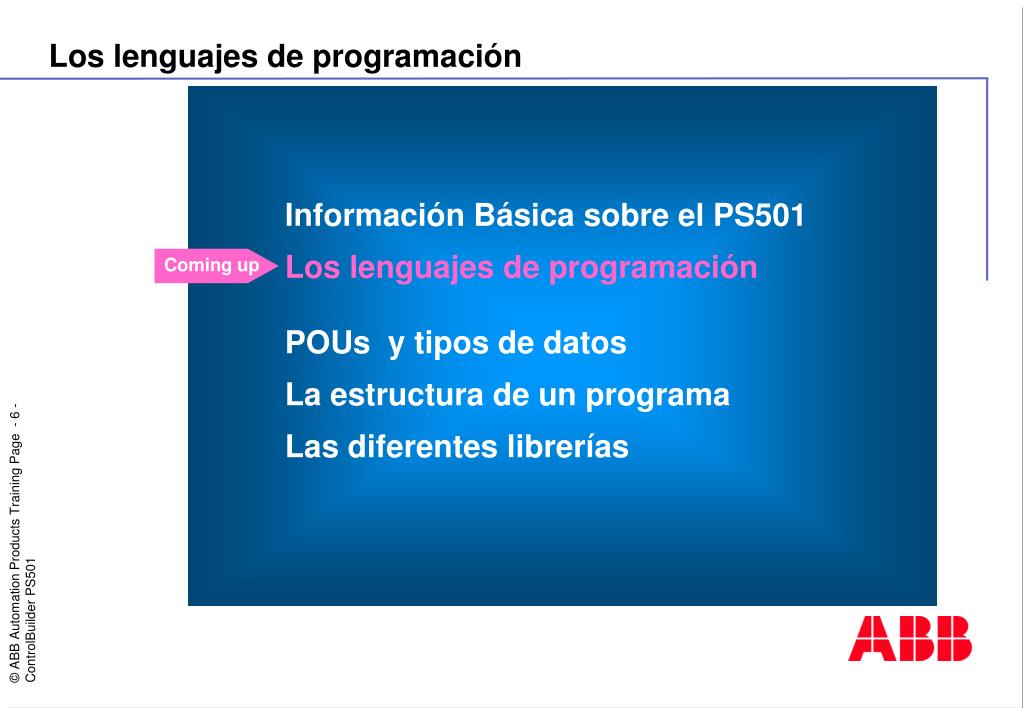 Los lenguajes de programación

Información Básica sobre el PS501

Coming up

Los lenguajes de programación

POUs  y tipos de datos

La estructura de un programa

Las diferentes librerías

© ABB Automation Products Training Page - 6 -
ControlBuilder PS501

ABB